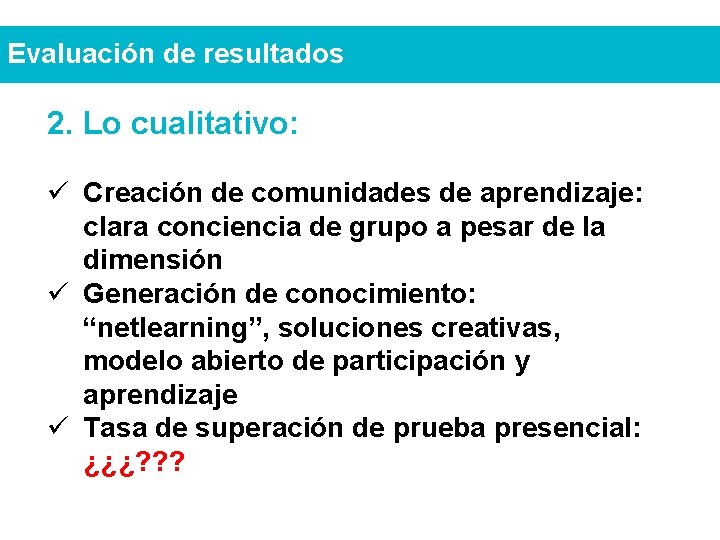 Evaluación de resultados

2. Lo cualitativo:

✓ Creación de comunidades de aprendizaje: clara conciencia de grupo a pesar de la dimensión
✓ Generación de conocimiento: “netlearning”, soluciones creativas, modelo abierto de participación y aprendizaje
✓ Tasa de superación de prueba presencial: ¿¿¿???